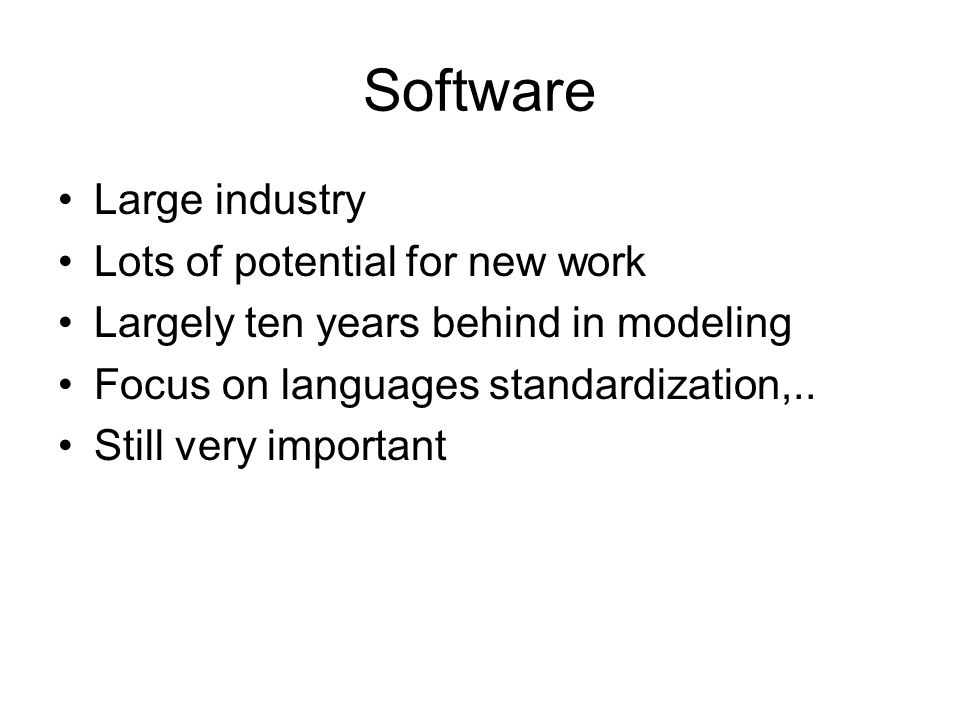 Software

• Large industry
• Lots of potential for new work
• Largely ten years behind in modeling
• Focus on languages standardization,..
• Still very important